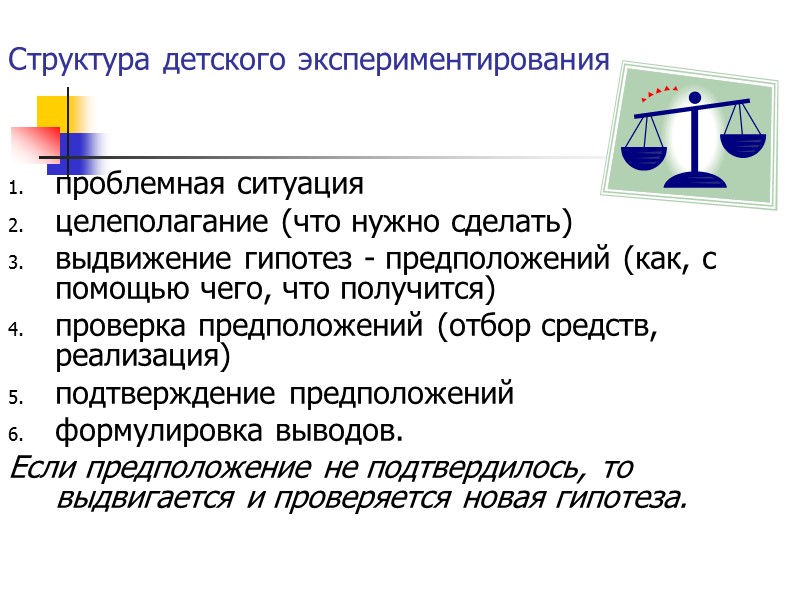 Структура детского экспериментирования

1. проблемная ситуация
2. целеполагание (что нужно сделать)
3. выдвижение гипотез - предположений (как, с помощью чего, что получится)
4. проверка предположений (отбор средств, реализация)
5. подтверждение предположений
6. формулировка выводов.

Если предположение не подтвердилось, то выдвигается и проверяется новая гипотеза.